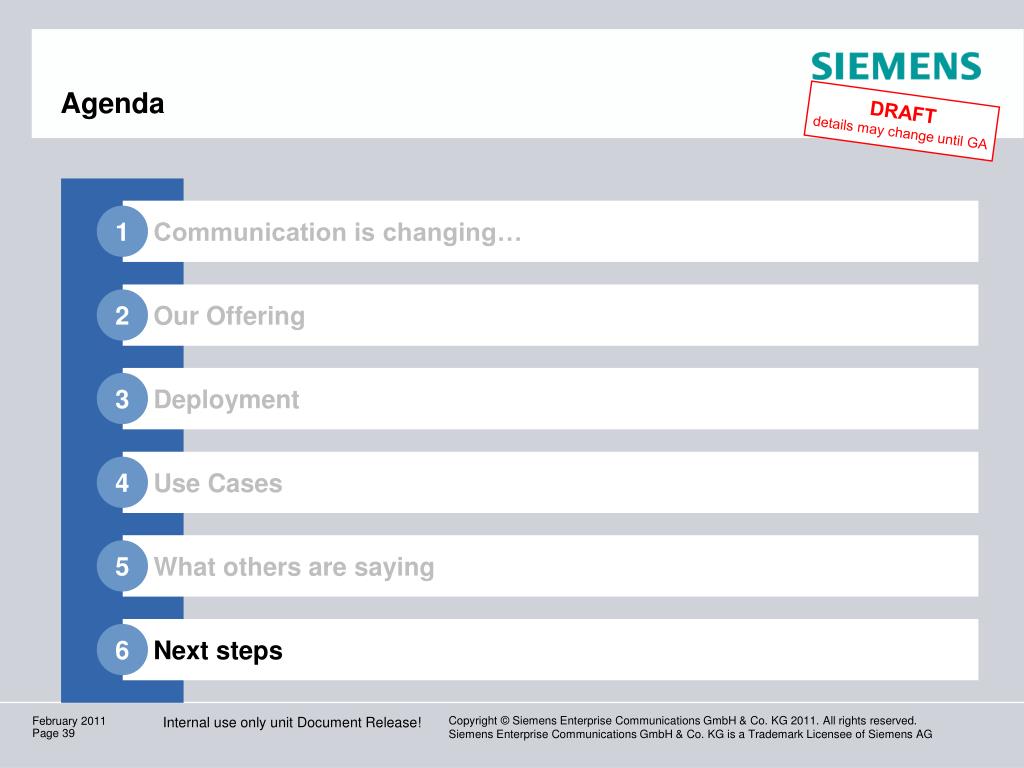 Agenda

SIEMENS

DRAFT
details may change until GA

1 Communication is changing…

2 Our Offering

3 Deployment

4 Use Cases

5 What others are saying

6 Next steps

February 2011
Page 39

Internal use only unit Document Release!

Copyright © Siemens Enterprise Communications GmbH & Co. KG 2011. All rights reserved.
Siemens Enterprise Communications GmbH & Co. KG is a Trademark Licensee of Siemens AG